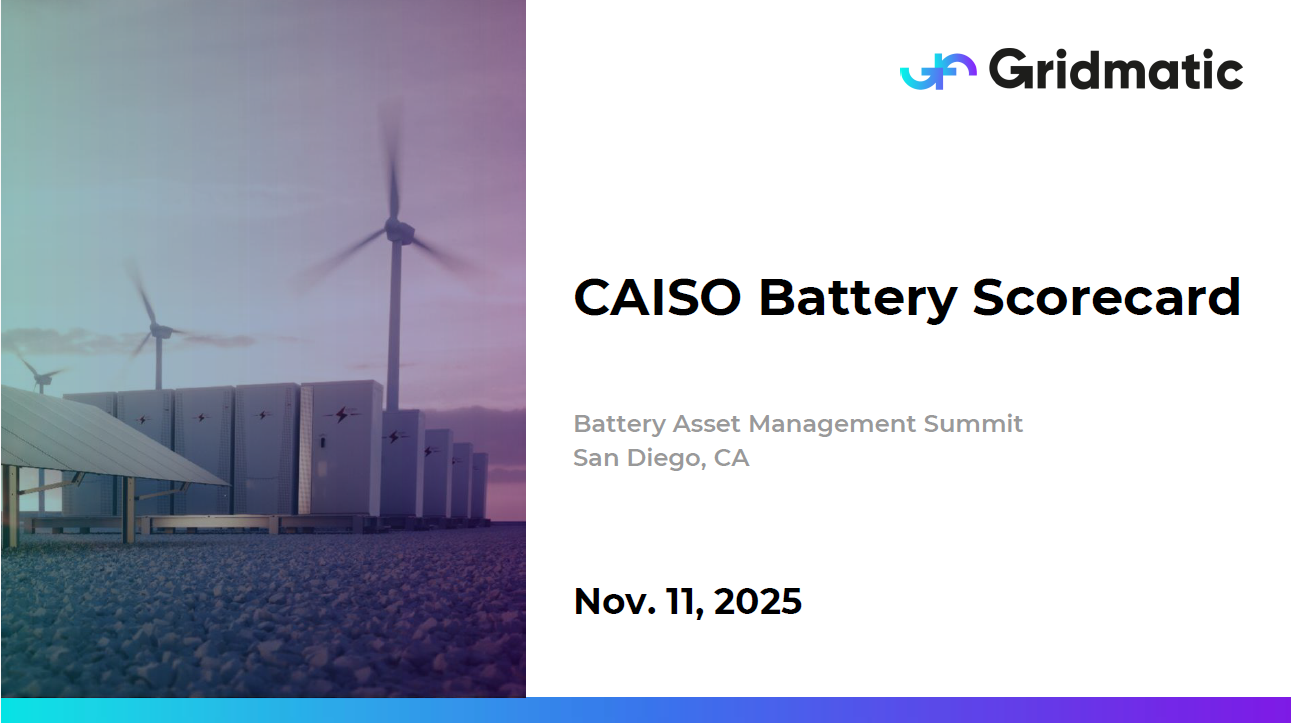 Gridmatic

CAISO Battery Scorecard

Battery Asset Management Summit
San Diego, CA

Nov. 11, 2025